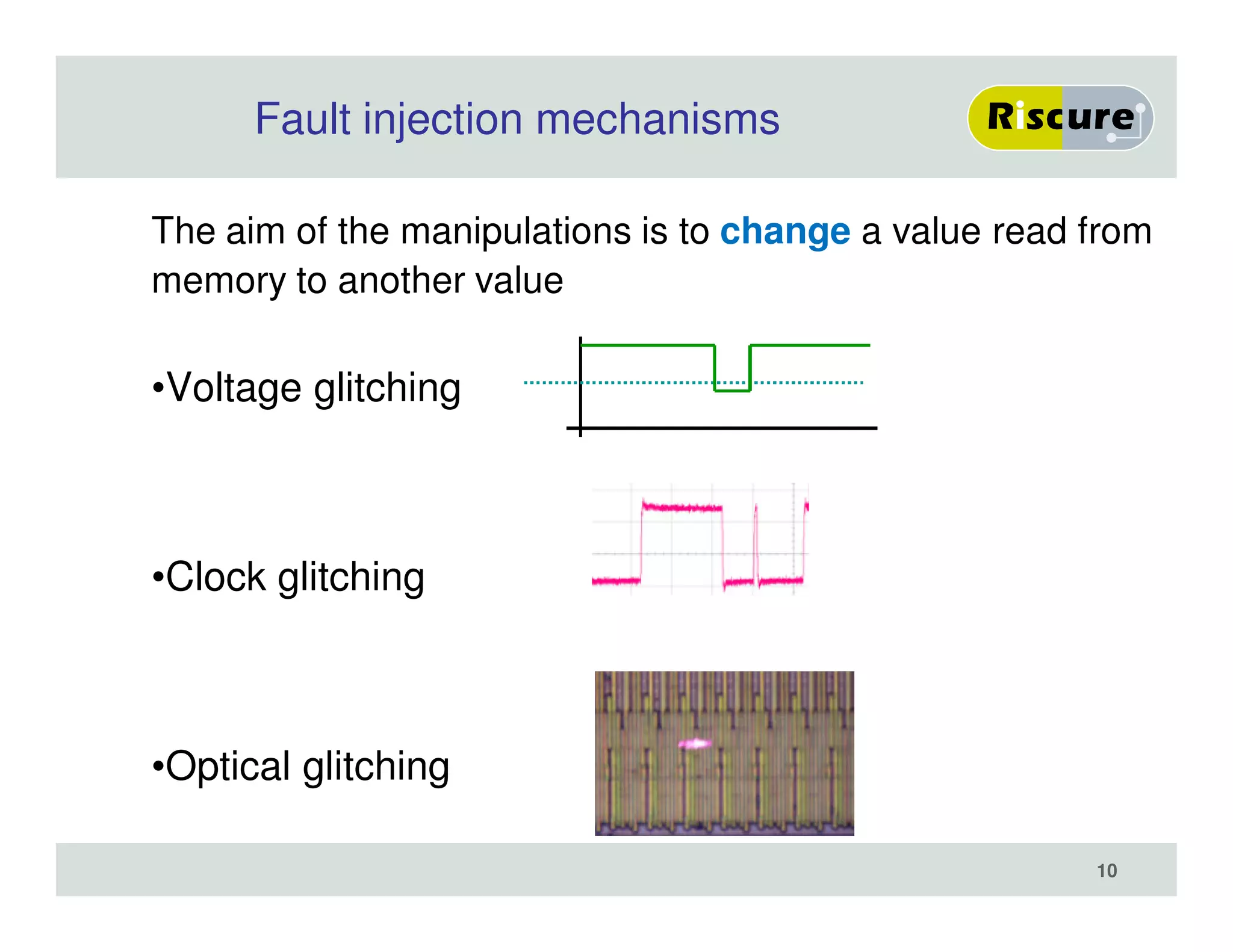 Fault injection mechanisms

Riscure

The aim of the manipulations is to change a value read from memory to another value

•Voltage glitching

•Clock glitching

•Optical glitching

10